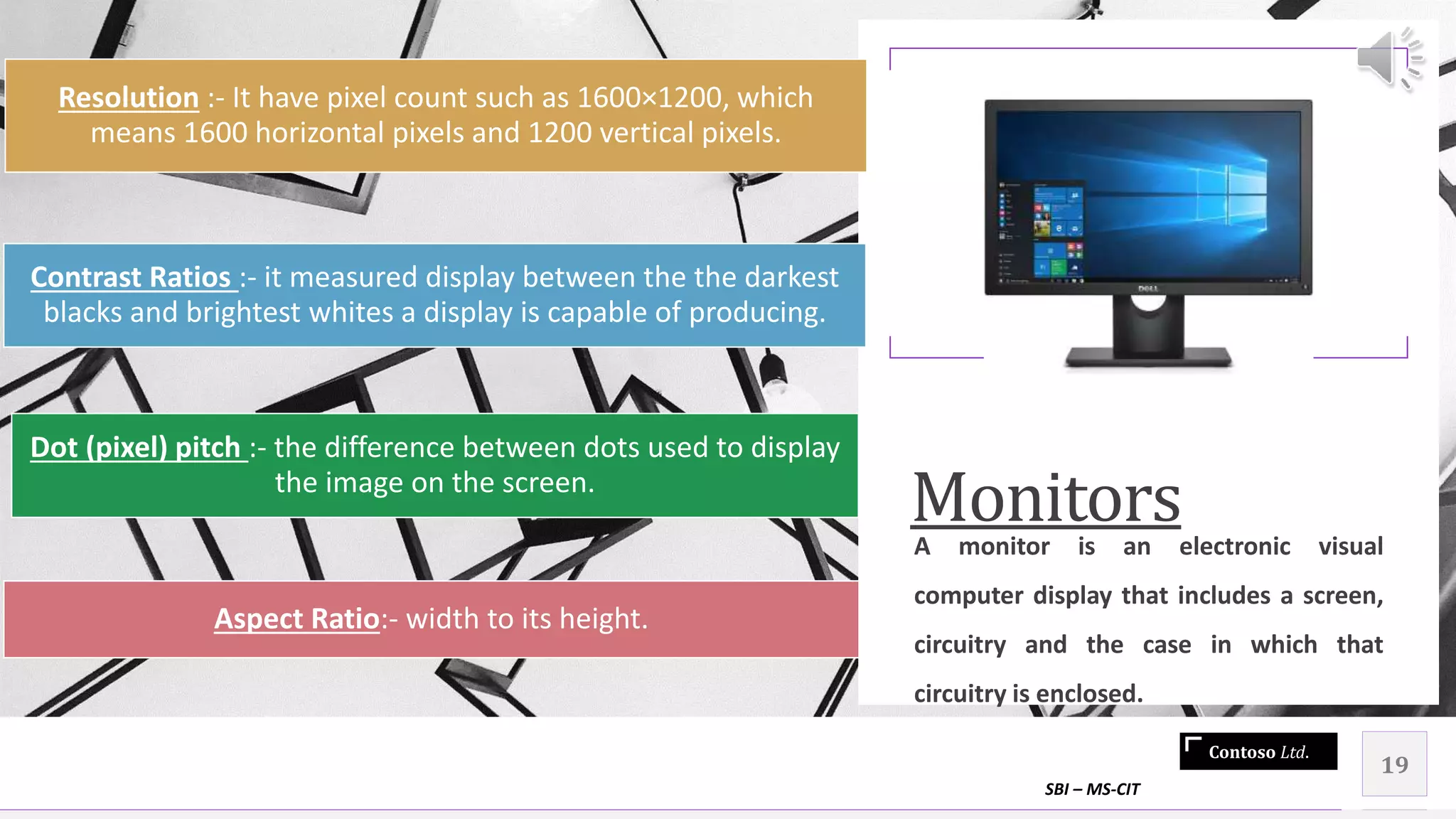 Resolution :- It have pixel count such as 1600×1200, which means 1600 horizontal pixels and 1200 vertical pixels.

Contrast Ratios :- it measured display between the the darkest blacks and brightest whites a display is capable of producing.

Dot (pixel) pitch :- the difference between dots used to display the image on the screen.

Aspect Ratio:- width to its height.

DELL

Monitors

A monitor is an electronic visual computer display that includes a screen, circuitry and the case in which that circuitry is enclosed.

Contoso Ltd.

19

SBI – MS-CIT